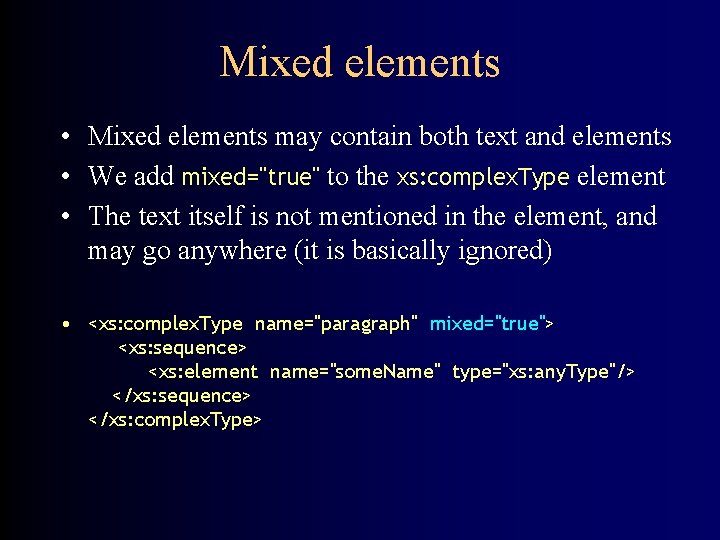 Mixed elements

• Mixed elements may contain both text and elements
• We add mixed="true" to the xs:complexType element
• The text itself is not mentioned in the element, and may go anywhere (it is basically ignored)

• <xs:complexType name="paragraph" mixed="true">
<xs:sequence>
<xs:element name="someName" type="xs:anyType"/>
</xs:sequence>
</xs:complexType>